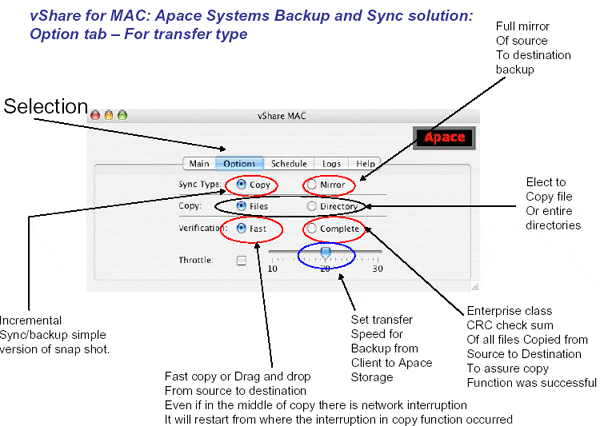 vShare for MAC: Apace Systems Backup and Sync solution: Option tab – For transfer type

Full mirror
Of source
To destination
backup

Selection

vShare MAC

Apace

Main Options Schedule Logs Help

Sync Type: Copy Mirror

Copy: Files Directory

Verification: Fast Complete

Throttle:

10 20 30

Elect to
Copy file
Or entire
directories

Incremental
Sync/backup simple
version of snap shot.

Set transfer
Speed for
Backup from
Client to Apace
Storage

Enterprise class
CRC check sum
Of all files Copied from
Source to Destination
To assure copy
Function was successful

Fast copy or Drag and drop
From source to destination
Even if in the middle of copy there is network interruption
It will restart from where the interruption in copy function occurred